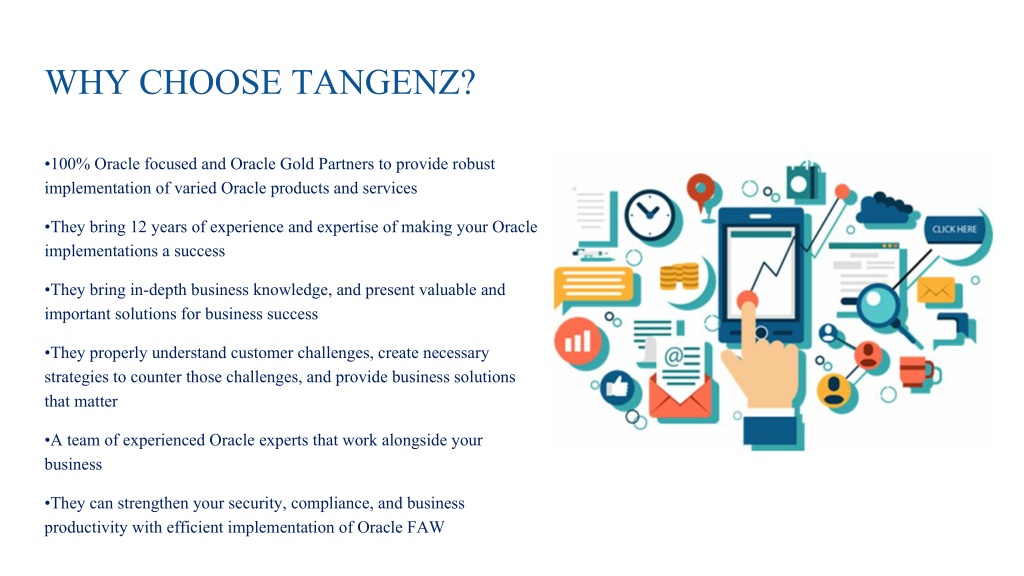 WHY CHOOSE TANGENZ?

•100% Oracle focused and Oracle Gold Partners to provide robust implementation of varied Oracle products and services

•They bring 12 years of experience and expertise of making your Oracle implementations a success

•They bring in-depth business knowledge, and present valuable and important solutions for business success

•They properly understand customer challenges, create necessary strategies to counter those challenges, and provide business solutions that matter

•A team of experienced Oracle experts that work alongside your business

•They can strengthen your security, compliance, and business productivity with efficient implementation of Oracle FAW

CLICK HERE